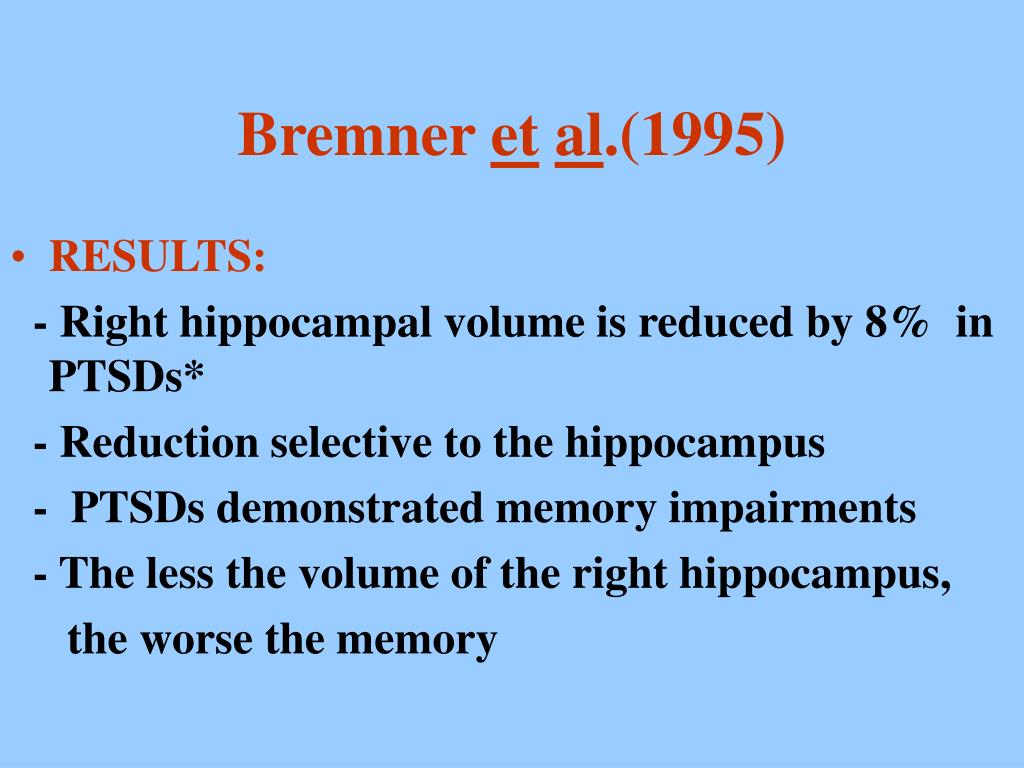 Bremner et al.(1995)

• RESULTS:

- Right hippocampal volume is reduced by 8% in PTSDs*

- Reduction selective to the hippocampus

- PTSDs demonstrated memory impairments

- The less the volume of the right hippocampus, the worse the memory